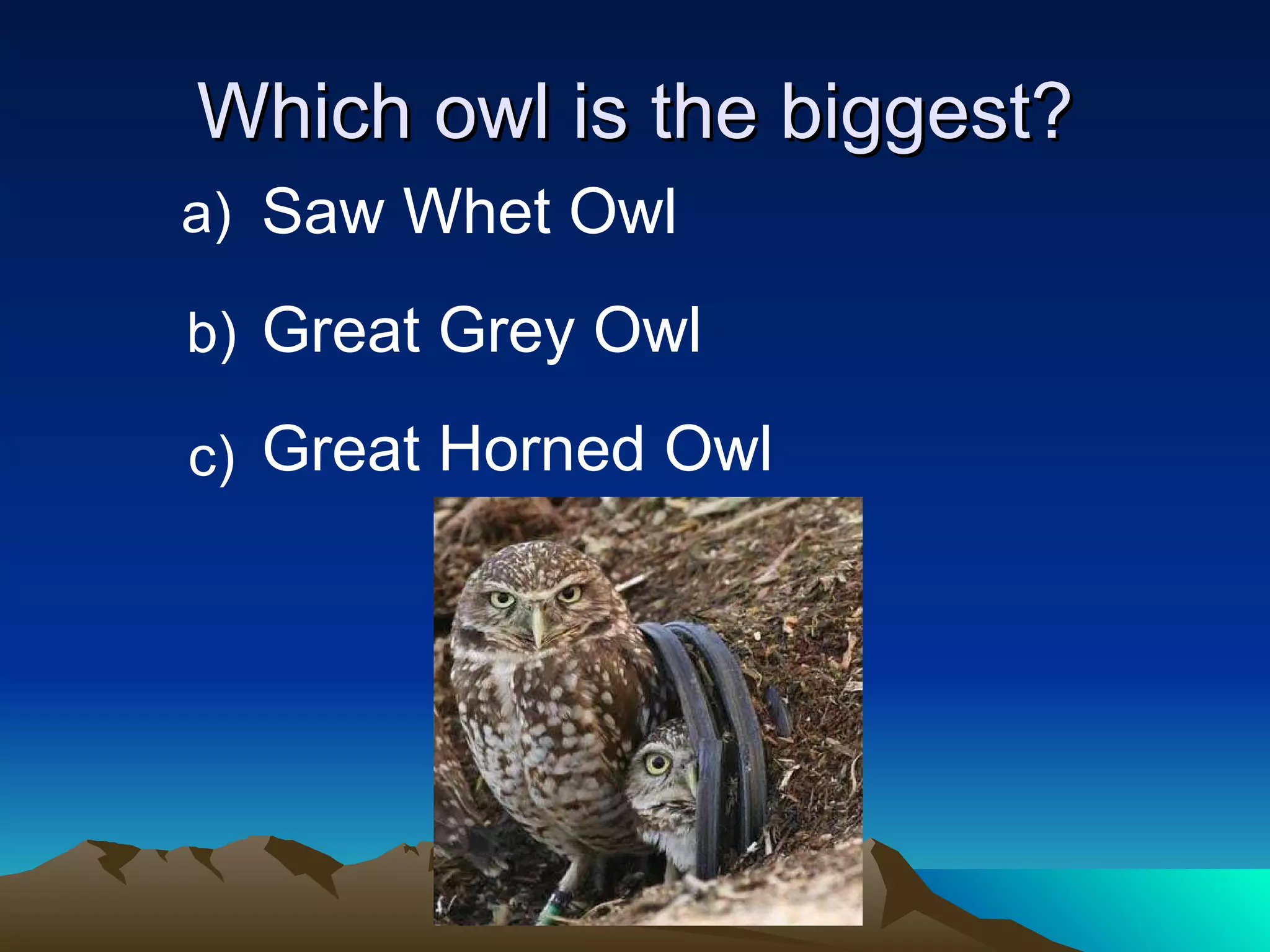 Which owl is the biggest?

a) Saw Whet Owl

b) Great Grey Owl

c) Great Horned Owl